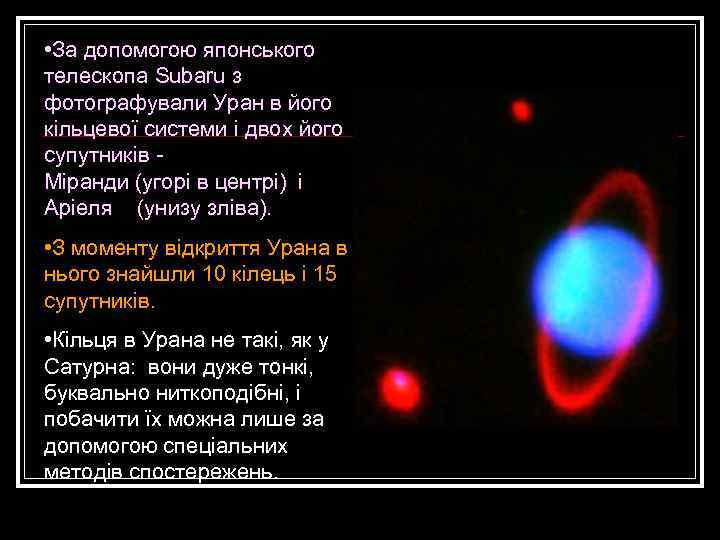 •За допомогою японського телескопа Subaru з фотографували Уран в його кільцевої системи і двох його супутників - Міранди (угорі в центрі) і Аріеля (унизу зліва).

•З моменту відкриття Урана в нього знайшли 10 кілець і 15 супутників.

•Кільця в Урана не такі, як у Сатурна: вони дуже тонкі, буквально ниткоподібні, і побачити їх можна лише за допомогою спеціальних методів спостережень.